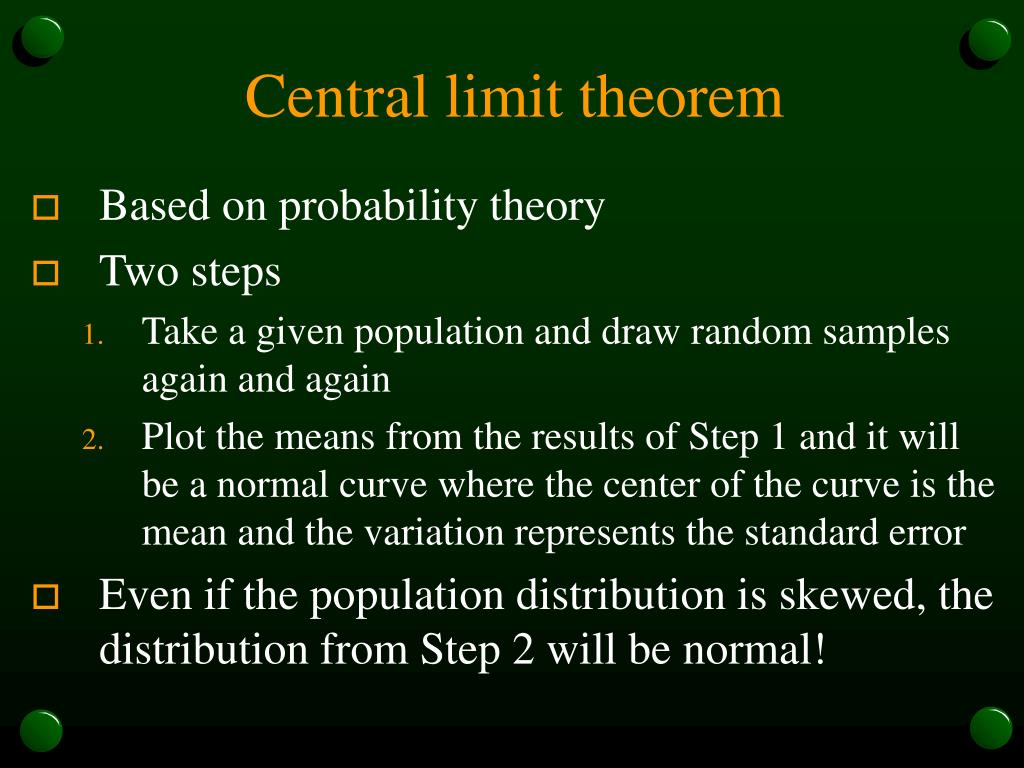 Central limit theorem

Based on probability theory

Two steps

1. Take a given population and draw random samples again and again

2. Plot the means from the results of Step 1 and it will be a normal curve where the center of the curve is the mean and the variation represents the standard error

Even if the population distribution is skewed, the distribution from Step 2 will be normal!